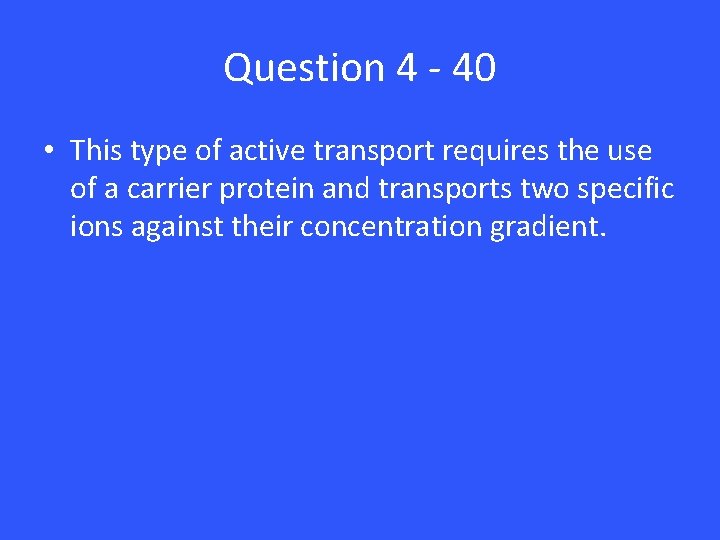 Question 4 - 40

• This type of active transport requires the use of a carrier protein and transports two specific ions against their concentration gradient.